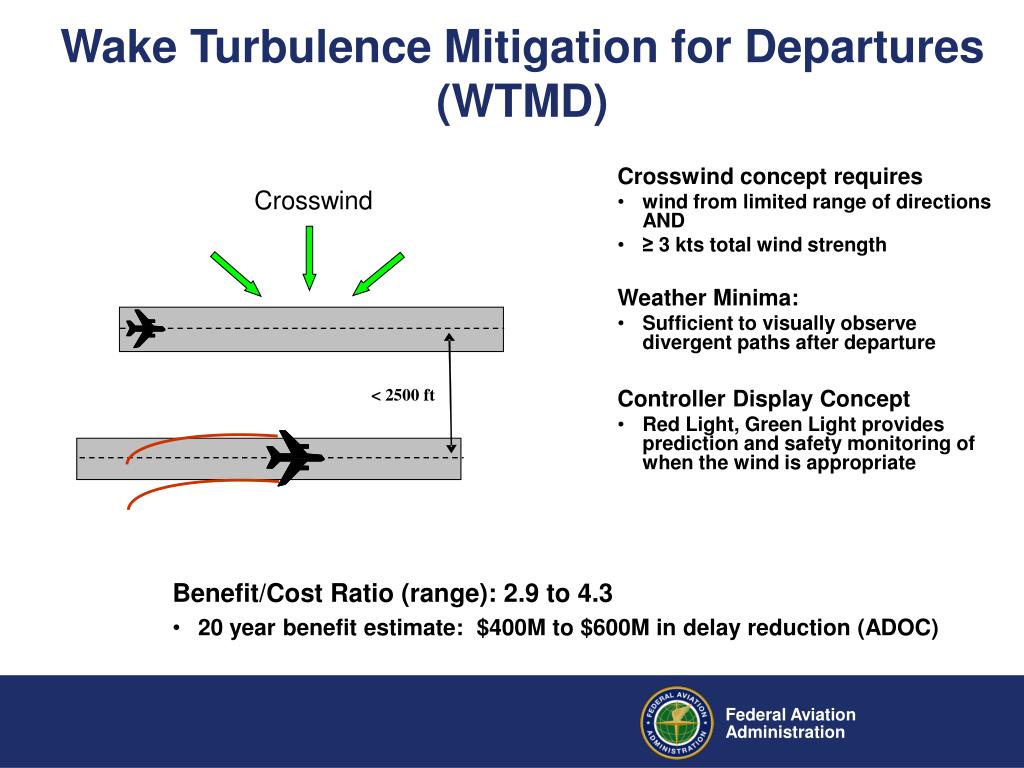 Wake Turbulence Mitigation for Departures (WTMD)

Crosswind

< 2500 ft

Crosswind concept requires
• wind from limited range of directions AND
• ≥ 3 kts total wind strength

Weather Minima:
• Sufficient to visually observe divergent paths after departure

Controller Display Concept
• Red Light, Green Light provides prediction and safety monitoring of when the wind is appropriate

Benefit/Cost Ratio (range): 2.9 to 4.3
• 20 year benefit estimate: $400M to $600M in delay reduction (ADOC)

FEDERAL AVIATION ADMINISTRATION

Federal Aviation Administration